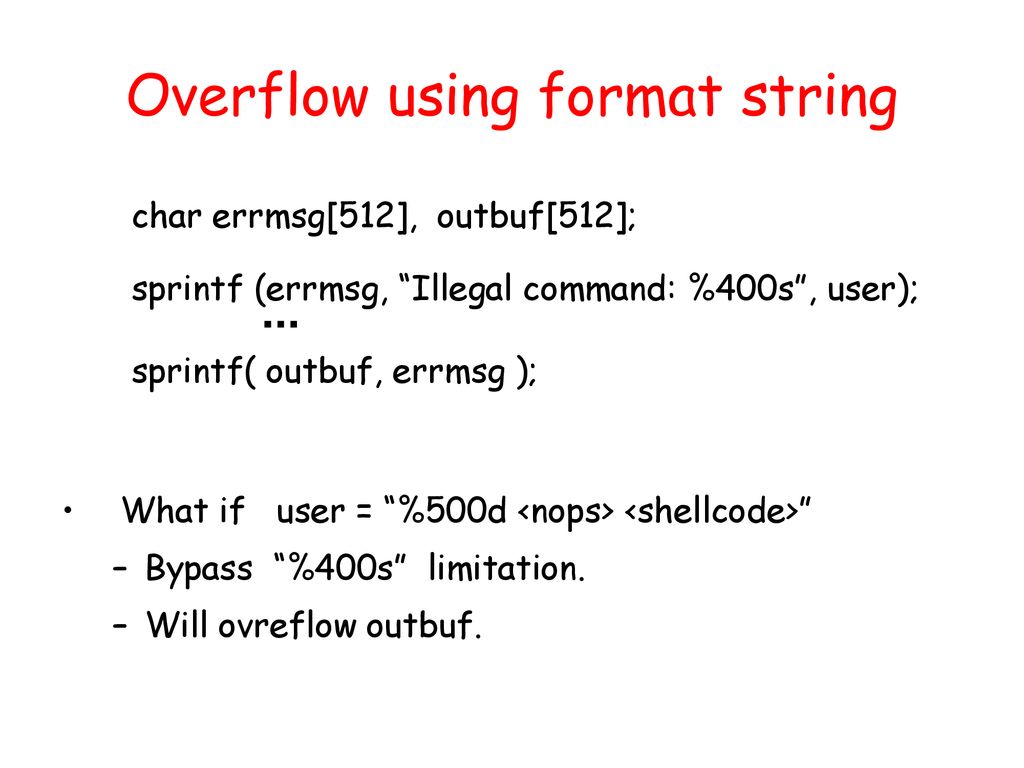 Overflow using format string

char errmsg[512], outbuf[512];

sprintf (errmsg, “Illegal command: %400s”, user);
…
sprintf( outbuf, errmsg );

• What if user = “%500d <nops> <shellcode>”
– Bypass “%400s” limitation.
– Will ovreflow outbuf.